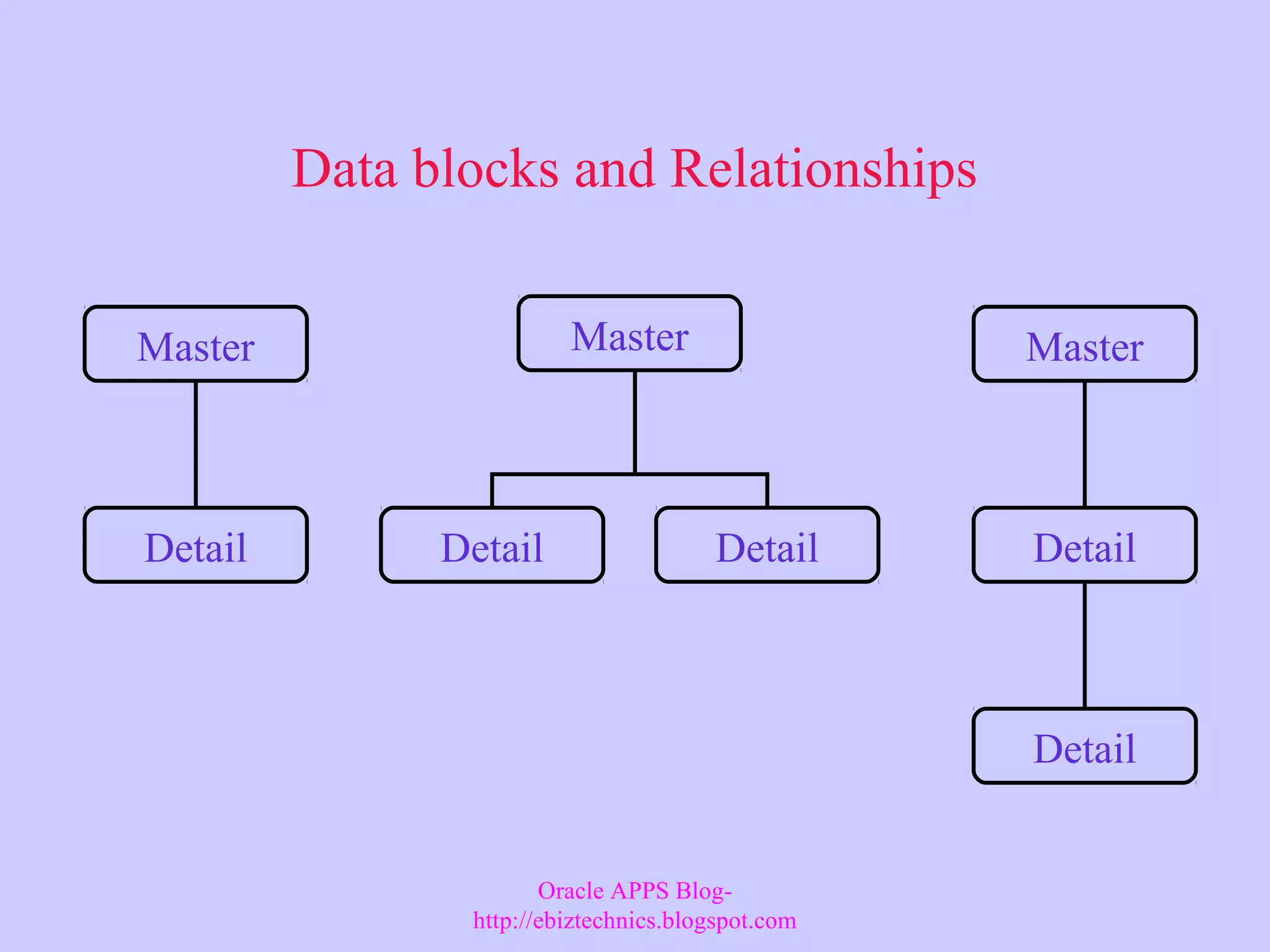 Data blocks and Relationships

Master

Detail

Master

Detail

Detail

Master

Detail

Detail

Oracle APPS Blog-
http://ebiztechnics.blogspot.com